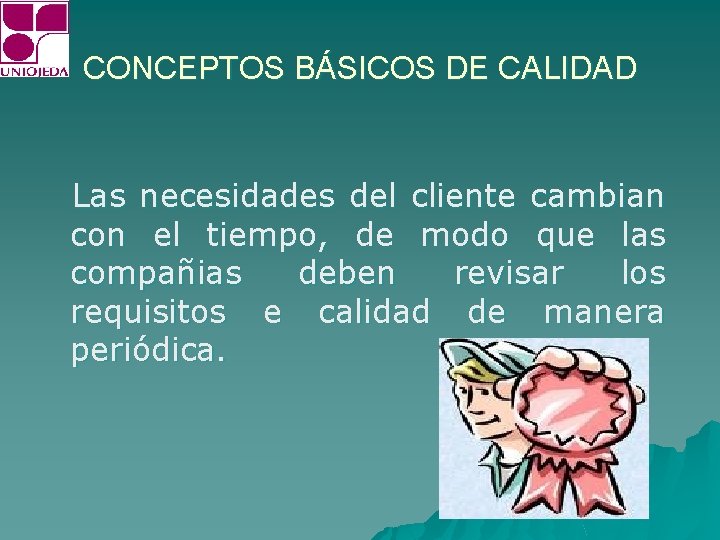 UNIOJEDA

CONCEPTOS BÁSICOS DE CALIDAD

Las necesidades del cliente cambian con el tiempo, de modo que las compañias deben revisar los requisitos e calidad de manera periódica.